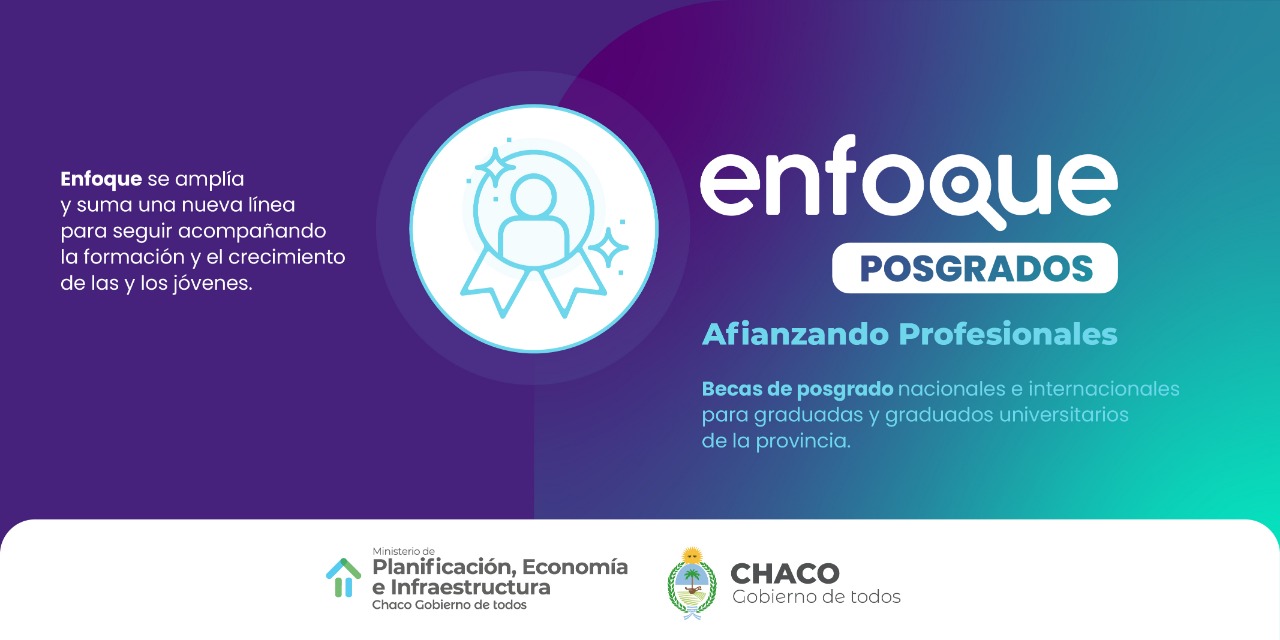 Enfoque se amplía y suma una nueva línea para seguir acompañando la formación y el crecimiento de las y los jóvenes.

enfoque

POSGRADOS

Afianzando Profesionales

Becas de posgrado nacionales e internacionales para graduadas y graduados universitarios de la provincia.

Ministerio de
Planificación, Economía e Infraestructura
Chaco Gobierno de todos

CHACO
Gobierno de todos